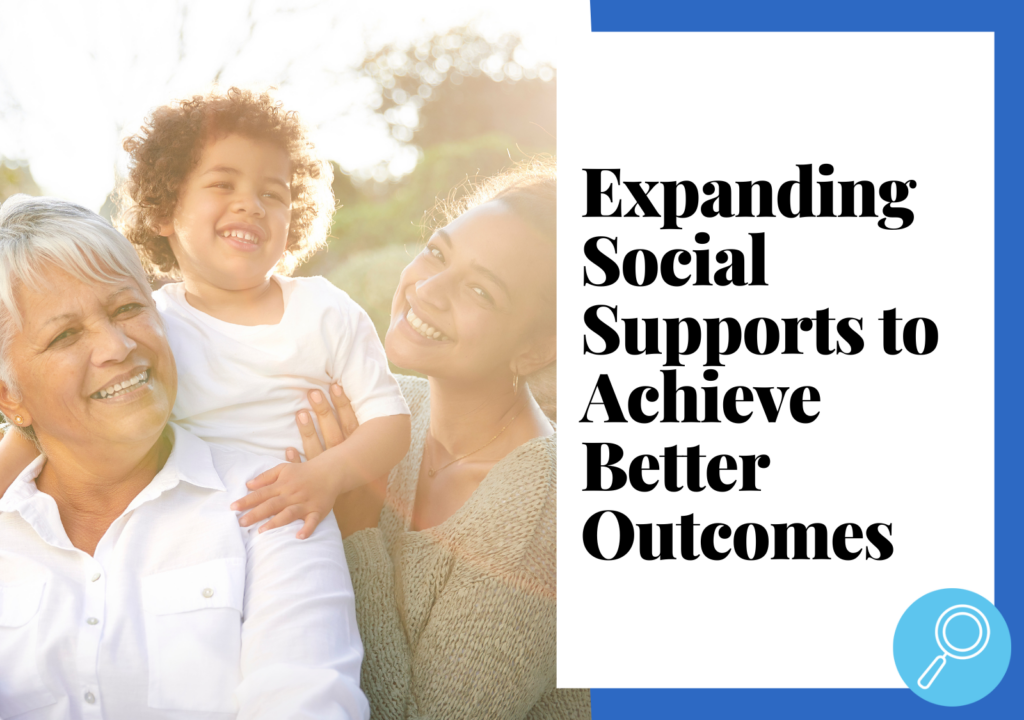 Expanding Social Supports to Achieve Better Outcomes